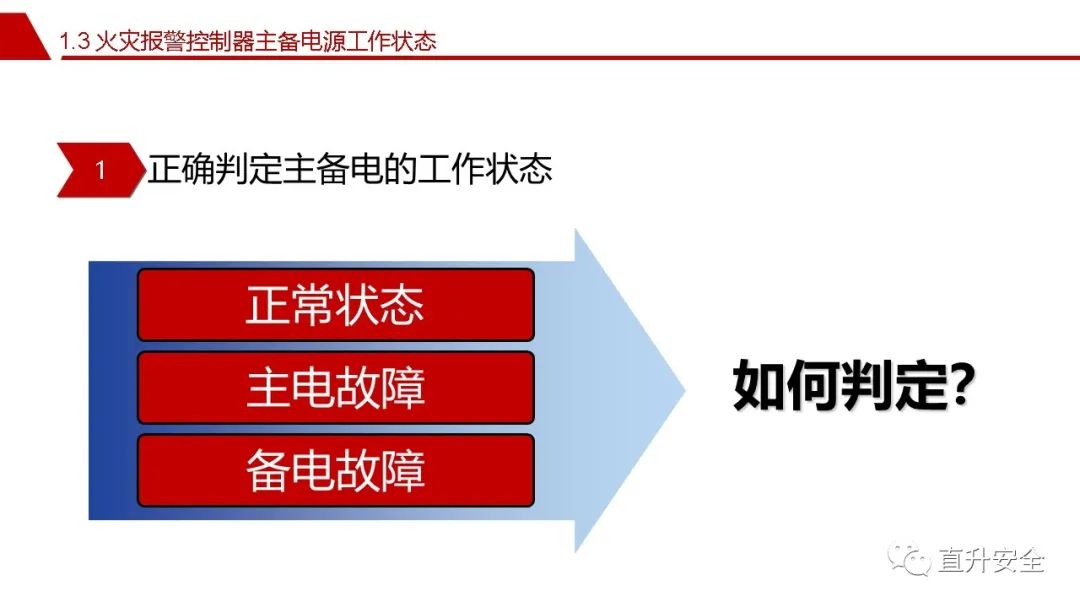 1.3 火灾报警控制器主备电源工作状态

1 正确判定主备电的工作状态

正常状态

主电故障

备电故障

如何判定?

直升安全